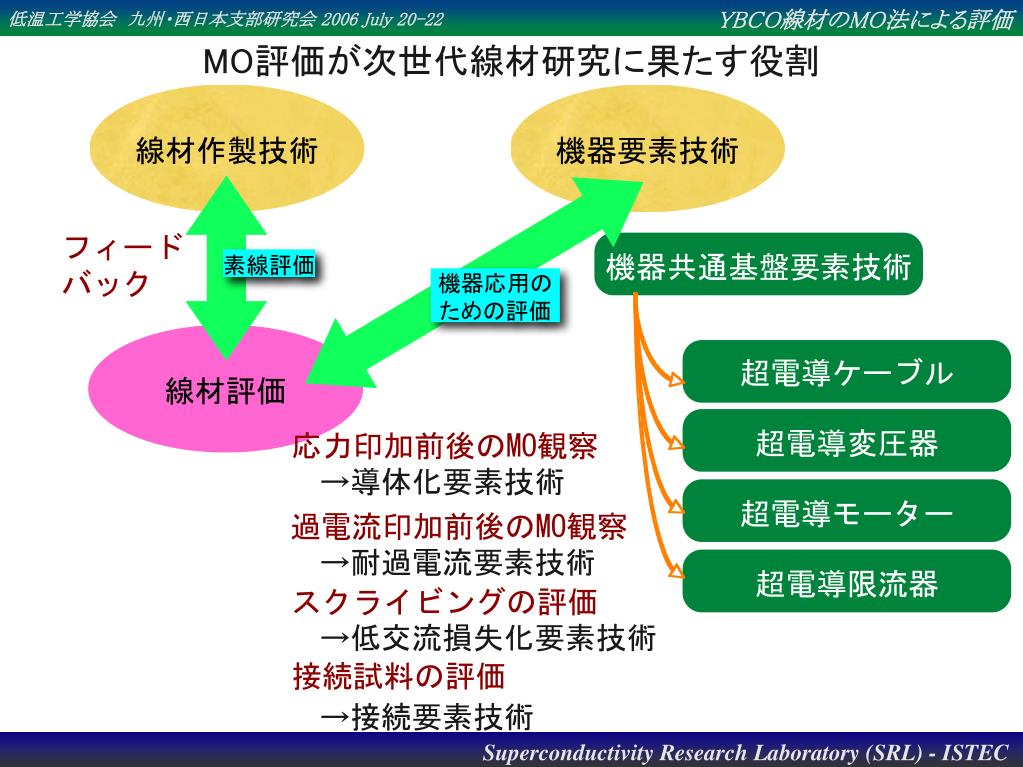 低温工学協会　九州・西日本支部研究会 2006 July 20-22

YBCO線材のMO法による評価

MO評価が次世代線材研究に果たす役割

線材作製技術

機器要素技術

フィードバック

素線評価

機器応用のための評価

機器共通基盤要素技術

線材評価

超電導ケーブル

超電導変圧器

超電導モーター

超電導限流器

応力印加前後のMO観察
→導体化要素技術

過電流印加前後のMO観察
→耐過電流要素技術

スクライビングの評価
→低交流損失化要素技術

接続試料の評価
→接続要素技術

Superconductivity Research Laboratory (SRL) - ISTEC